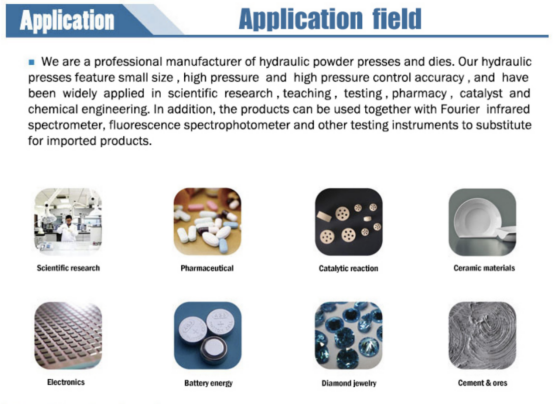 Application

Application field

We are a professional manufacturer of hydraulic powder presses and dies. Our hydraulic presses feature small size , high pressure and high pressure control accuracy , and have been widely applied in scientific research , teaching , testing , pharmacy , catalyst and chemical engineering. In addition, the products can be used together with Fourier infrared spectrometer, fluorescence spectrophotometer and other testing instruments to substitute for imported products.

Scientific research

Pharmaceutical

Catalytic reaction

Ceramic materials

Electronics

Battery energy

Diamond jewelry

Cement & ores